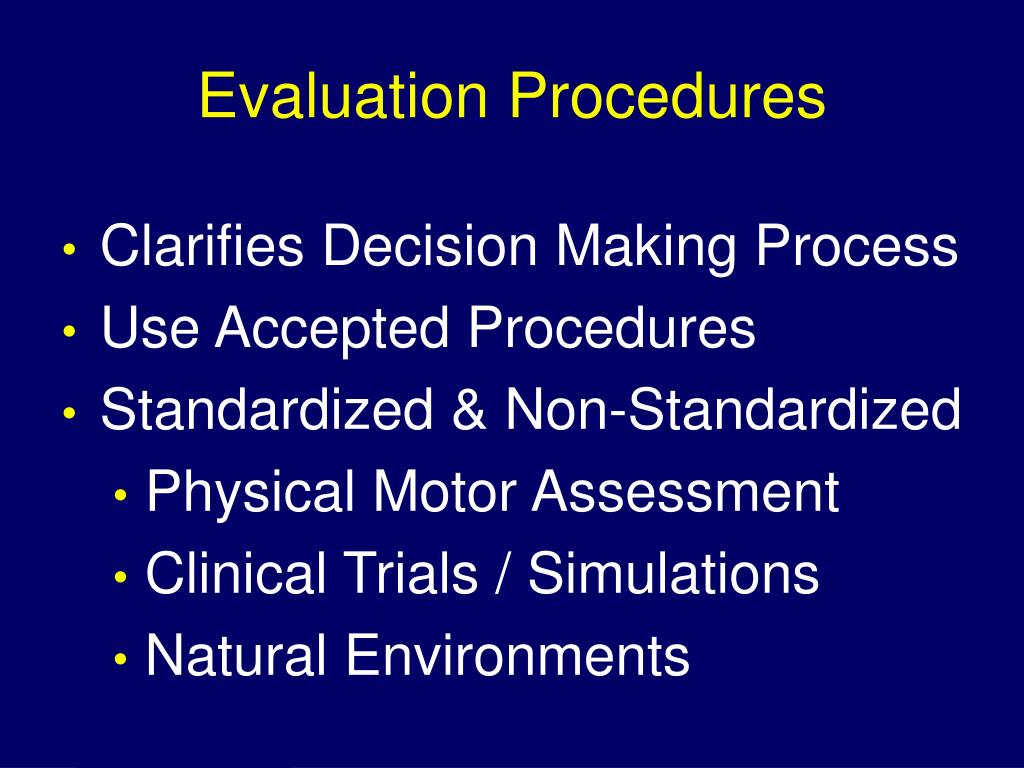 Evaluation Procedures

• Clarifies Decision Making Process
• Use Accepted Procedures
• Standardized & Non-Standardized
  • Physical Motor Assessment
  • Clinical Trials / Simulations
  • Natural Environments